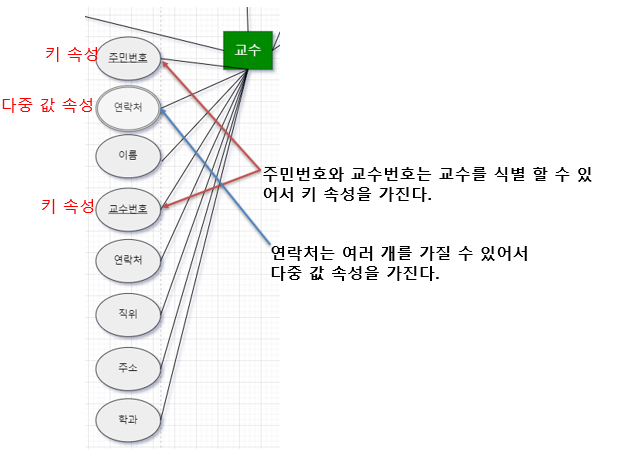 교수

키 속성
주민번호

다중 값 속성
연락처

이름

키 속성
교수번호

연락처

직위

주소

학과

주민번호와 교수번호는 교수를 식별 할 수 있어서 키 속성을 가진다.

연락처는 여러 개를 가질 수 있어서 다중 값 속성을 가진다.